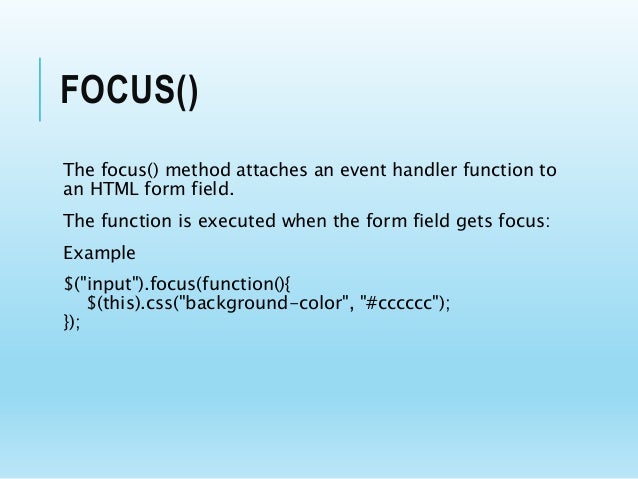 FOCUS()

The focus() method attaches an event handler function to an HTML form field.

The function is executed when the form field gets focus:

Example

$("input").focus(function(){
    $(this).css("background-color", "#cccccc");
});